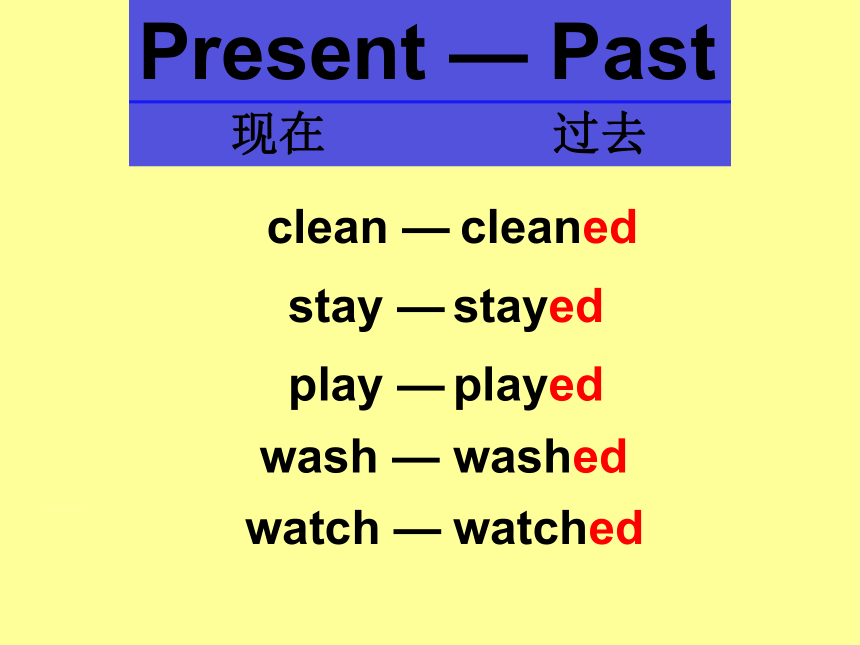 Present — Past
现在 过去

clean — cleaned

stay — stayed

play — played

wash — washed

watch — watched